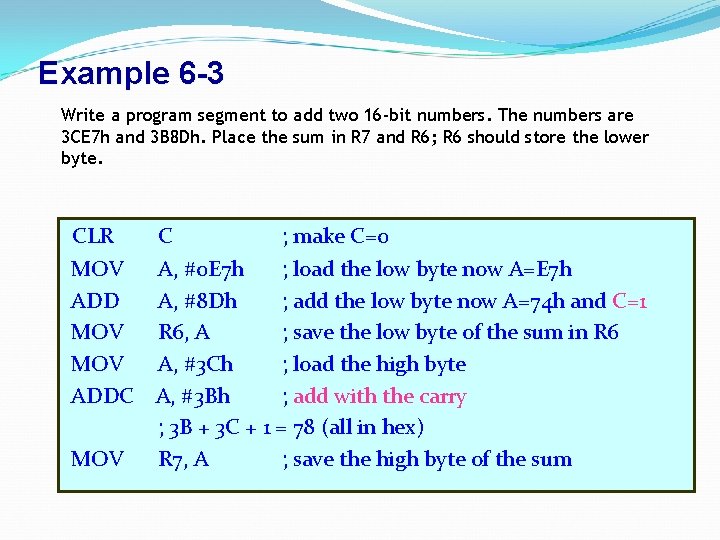 Example 6-3

Write a program segment to add two 16-bit numbers. The numbers are 3CE7h and 3B8Dh. Place the sum in R7 and R6; R6 should store the lower byte.

CLR C ; make C=0
MOV A, #0E7h ; load the low byte now A=E7h
ADD A, #8Dh ; add the low byte now A=74h and C=1
MOV R6, A ; save the low byte of the sum in R6
MOV A, #3Ch ; load the high byte
ADDC A, #3Bh ; add with the carry
; 3B + 3C + 1 = 78 (all in hex)
MOV R7, A ; save the high byte of the sum